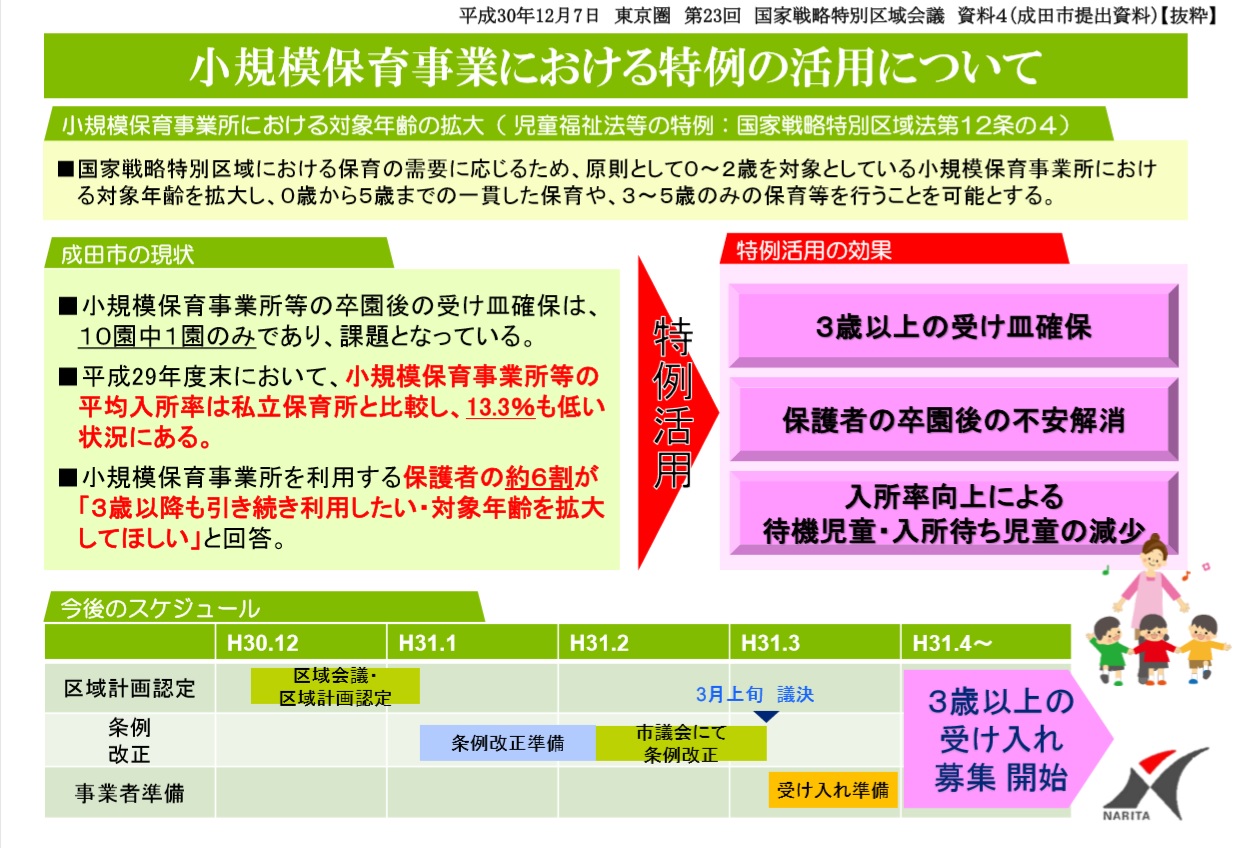 平成30年12月7日　東京圏　第23回　国家戦略特別区域会議　資料4（成田市提出資料）【抜粋】

小規模保育事業における特例の活用について

小規模保育事業所における対象年齢の拡大（ 児童福祉法等の特例：国家戦略特別区域法第12条の４）

■国家戦略特別区域における保育の需要に応じるため、原則として０～２歳を対象としている小規模保育事業所における対象年齢を拡大し、０歳から５歳までの一貫した保育や、３～５歳のみの保育等を行うことを可能とする。

成田市の現状

■小規模保育事業所等の卒園後の受け皿確保は、10園中１園のみであり、課題となっている。

■平成29年度末において、小規模保育事業所等の平均入所率は私立保育所と比較し、13.3%も低い状況にある。

■小規模保育事業所を利用する保護者の約6割が「3歳以降も引き続き利用したい・対象年齢を拡大してほしい」と回答。

特例活用

特例活用の効果

3歳以上の受け皿確保

保護者の卒園後の不安解消

入所率向上による待機児童・入所待ち児童の減少

今後のスケジュール

| | H30.12 | H31.1 | H31.2 | H31.3 | H31.4～ |
|---|---|---|---|---|---|
| 区域計画認定 | 区域会議・区域計画認定 | | | 3月上旬　議決 | 3歳以上の受け入れ募集 開始 |
| 条例改正 | | 条例改正準備 | 市議会にて条例改正 | | |
| 事業者準備 | | | | 受け入れ準備 | |

NARITA